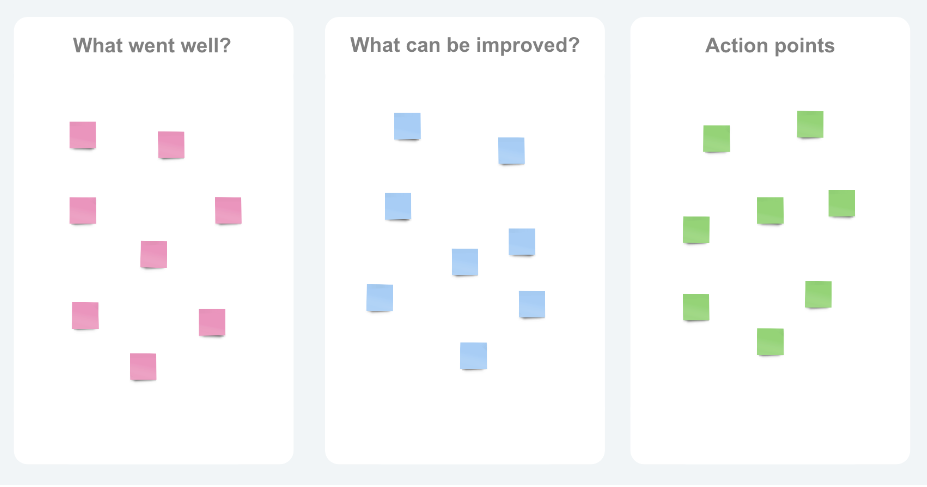 What went well?

What can be improved?

Action points